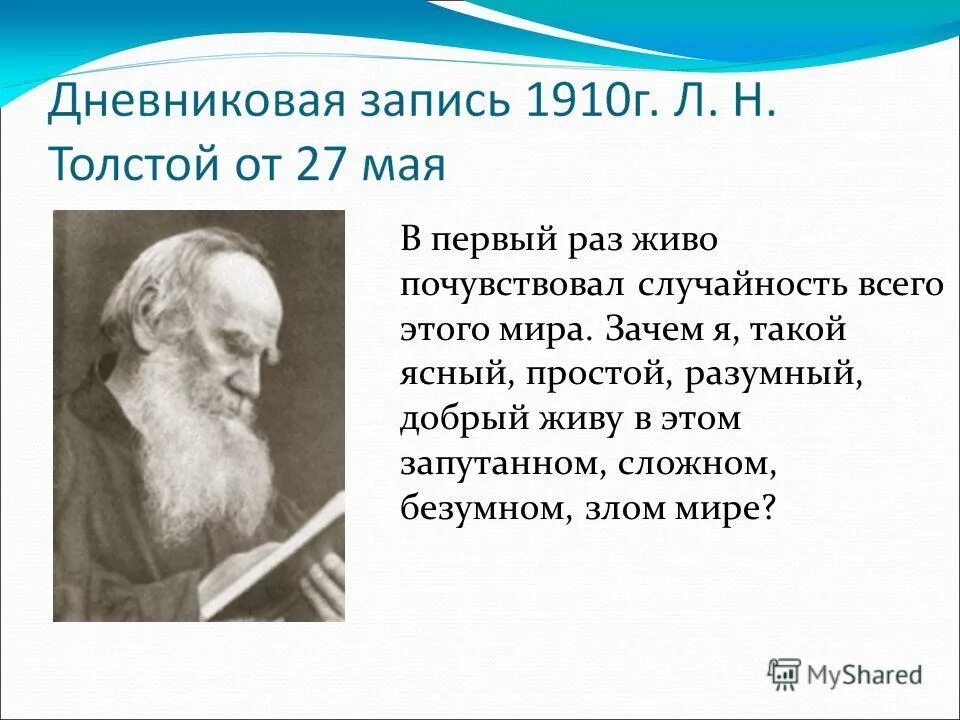 Дневниковая запись 1910г. Л. Н. Толстой от 27 мая

В первый раз живо почувствовал случайность всего этого мира. Зачем я, такой ясный, простой, разумный, добрый живу в этом запутанном, сложном, безумном, злом мире?

MyShared